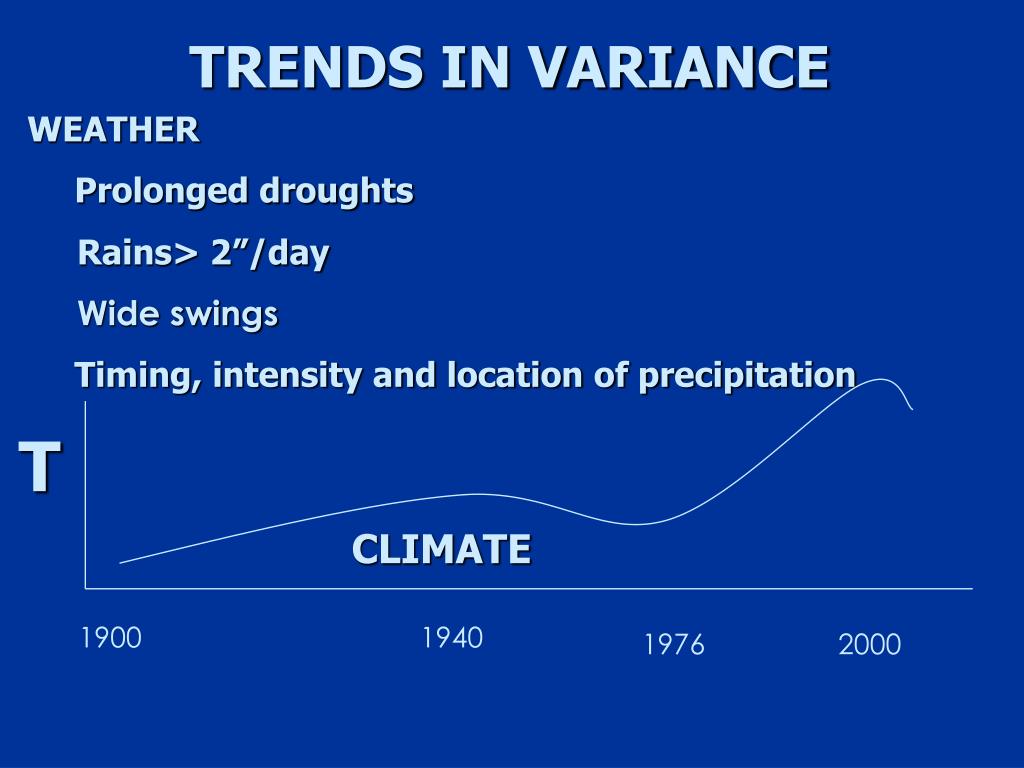 TRENDS IN VARIANCE

WEATHER

Prolonged droughts

Rains> 2”/day

Wide swings

Timing, intensity and location of precipitation

T

CLIMATE

1900

1940

1976

2000